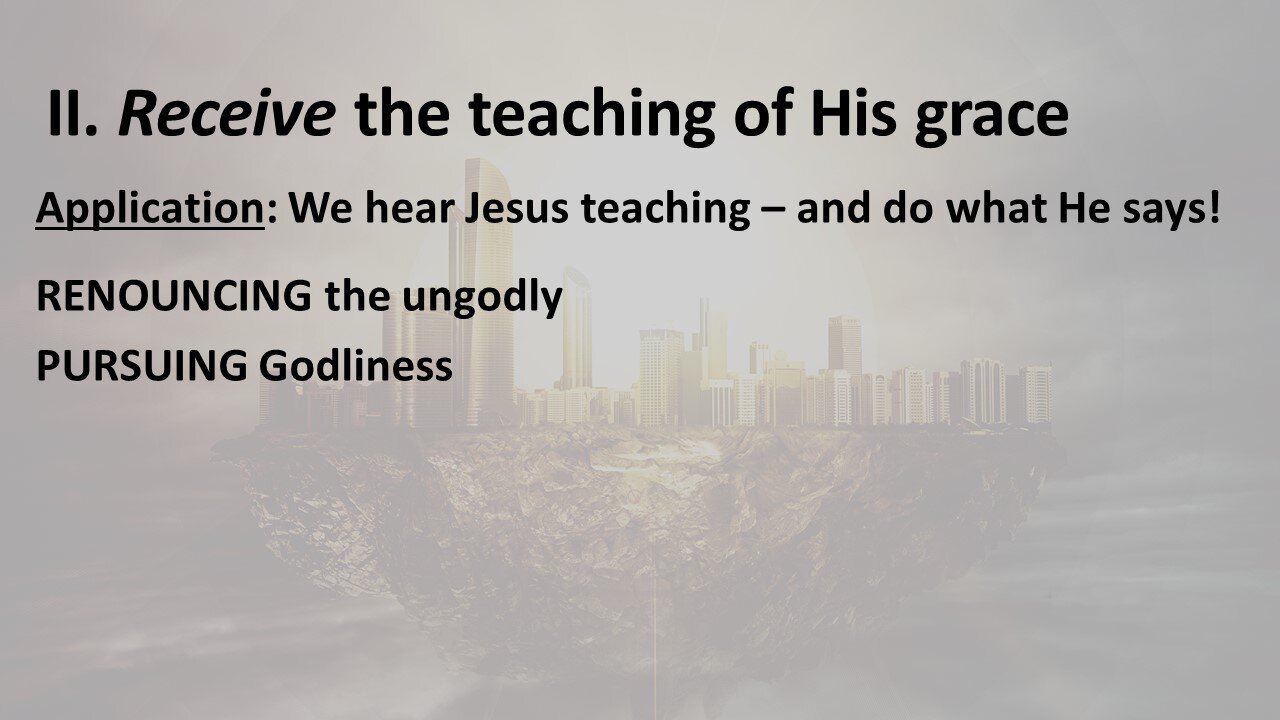 II. Receive the teaching of His grace

Application: We hear Jesus teaching – and do what He says!

RENOUNCING the ungodly

PURSUING Godliness